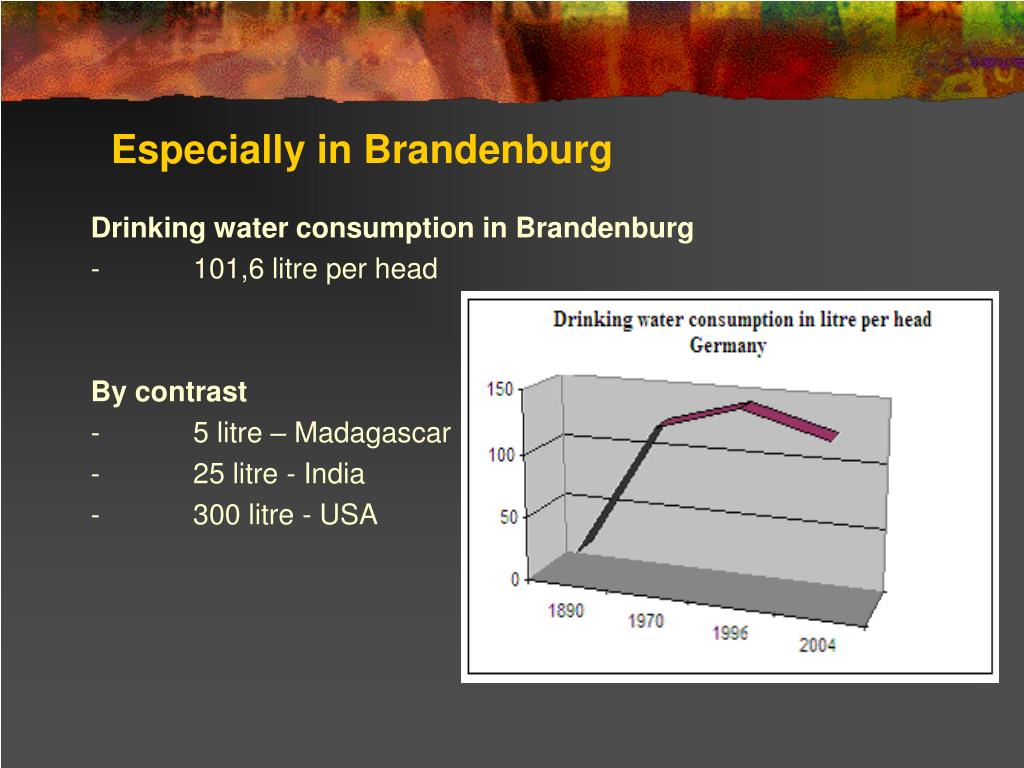 Especially in Brandenburg

Drinking water consumption in Brandenburg
- 101,6 litre per head

By contrast
- 5 litre – Madagascar
- 25 litre - India
- 300 litre - USA

Drinking water consumption in litre per head
Germany

150
100
50
0

1890
1970
1996
2004